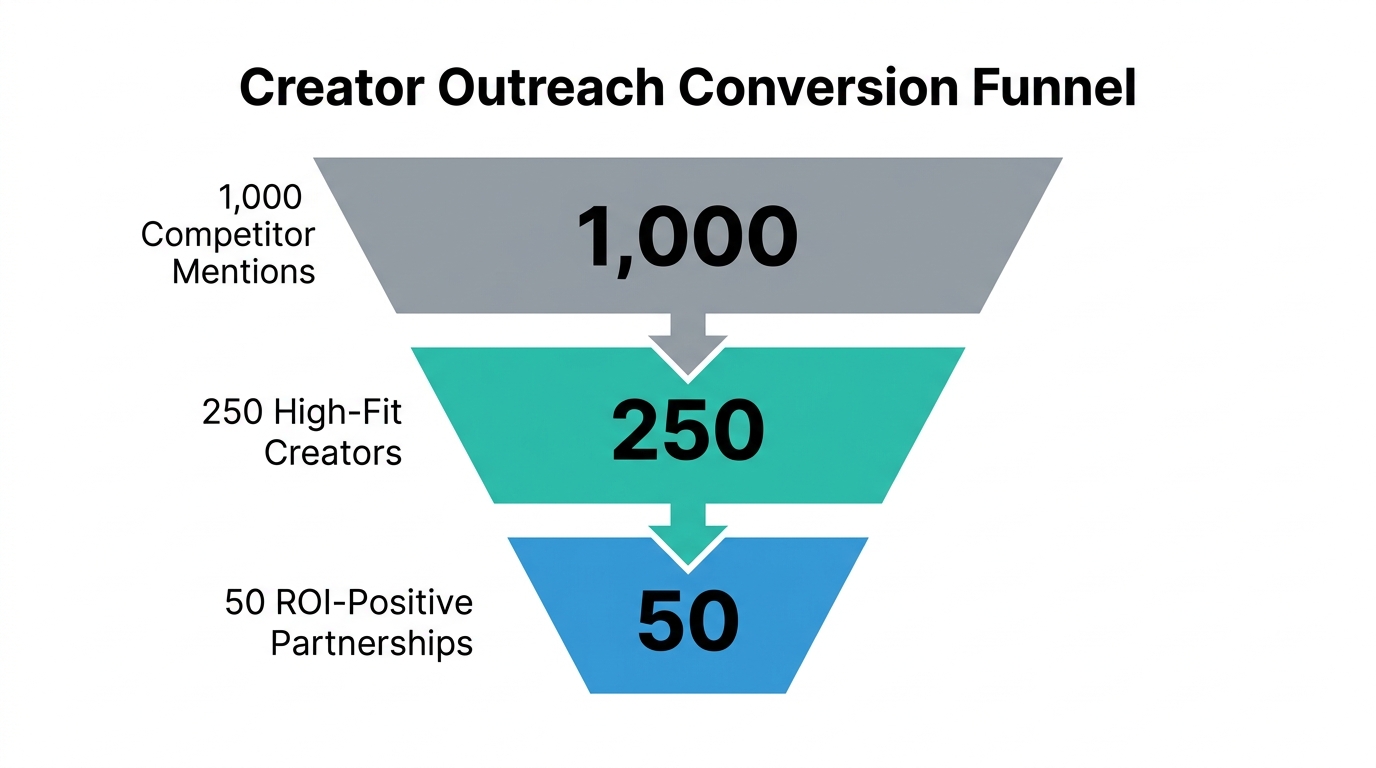 Creator Outreach Conversion Funnel

1,000 Competitor Mentions

1,000

250 High-Fit Creators

250

50 ROI-Positive Partnerships

50